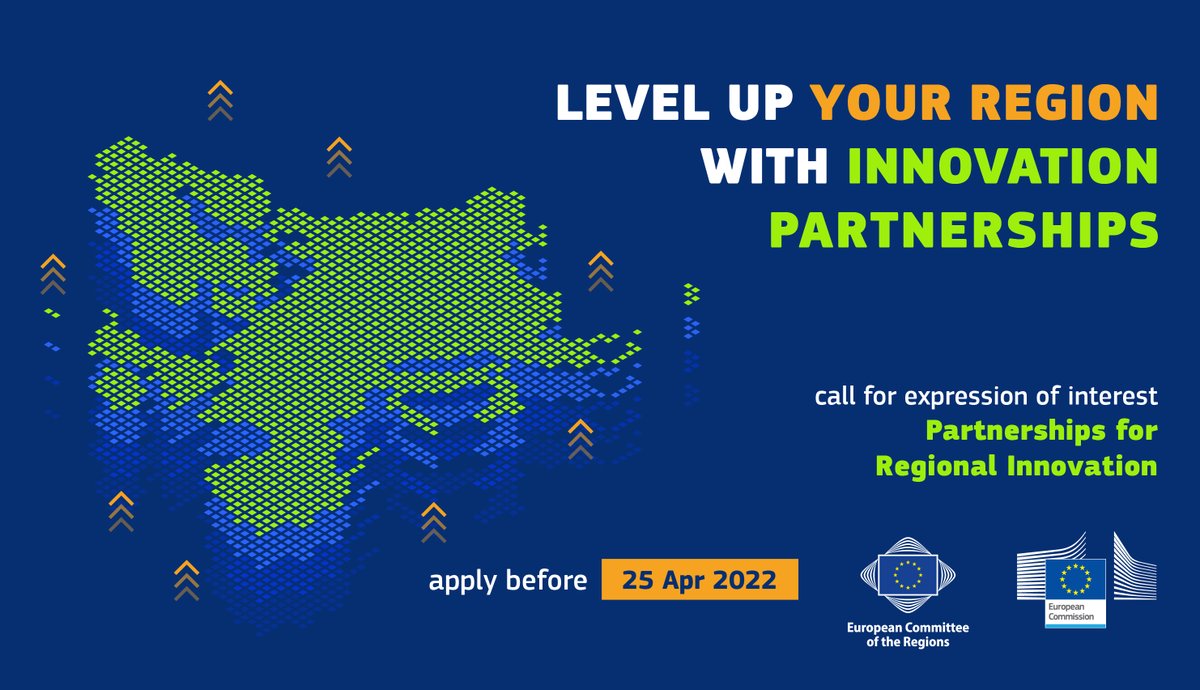 LEVEL UP YOUR REGION WITH INNOVATION PARTNERSHIPS

call for expression of interest
Partnerships for Regional Innovation

apply before 25 Apr 2022

European Committee of the Regions

European Commission